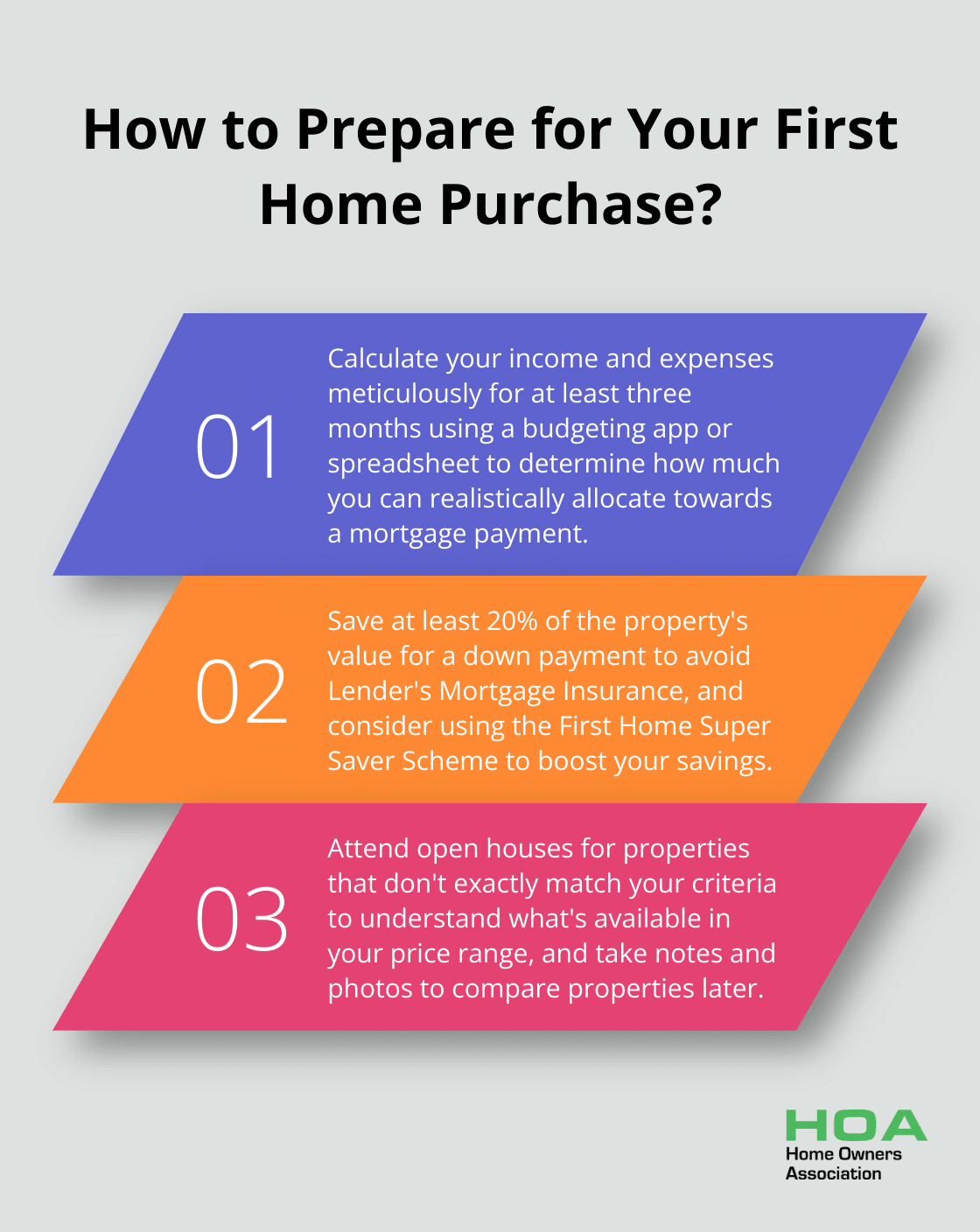 How to Prepare for Your First Home Purchase?

01

Calculate your income and expenses meticulously for at least three months using a budgeting app or spreadsheet to determine how much you can realistically allocate towards a mortgage payment.

02

Save at least 20% of the property's value for a down payment to avoid Lender's Mortgage Insurance, and consider using the First Home Super Saver Scheme to boost your savings.

03

Attend open houses for properties that don't exactly match your criteria to understand what's available in your price range, and take notes and photos to compare properties later.

HOA
Home Owners Association